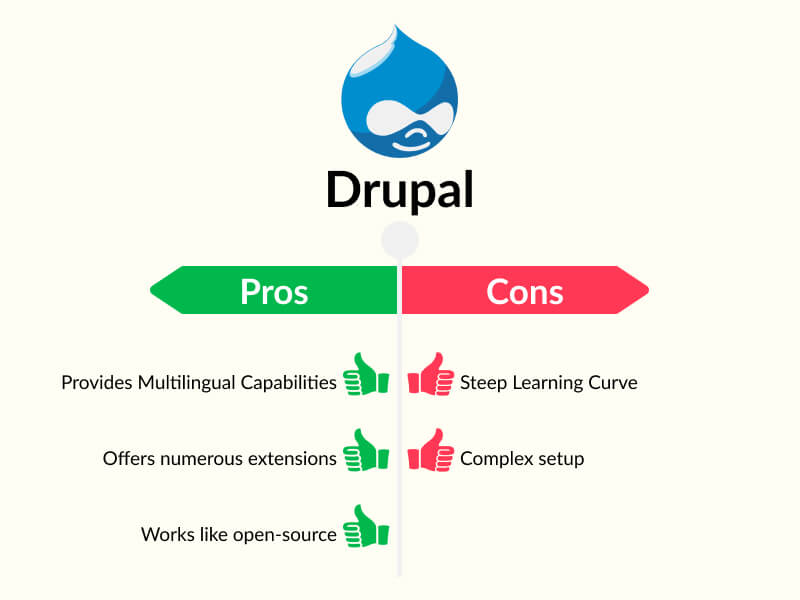 Drupal

Pros

Provides Multilingual Capabilities

Offers numerous extensions

Works like open-source

Cons

Steep Learning Curve

Complex setup